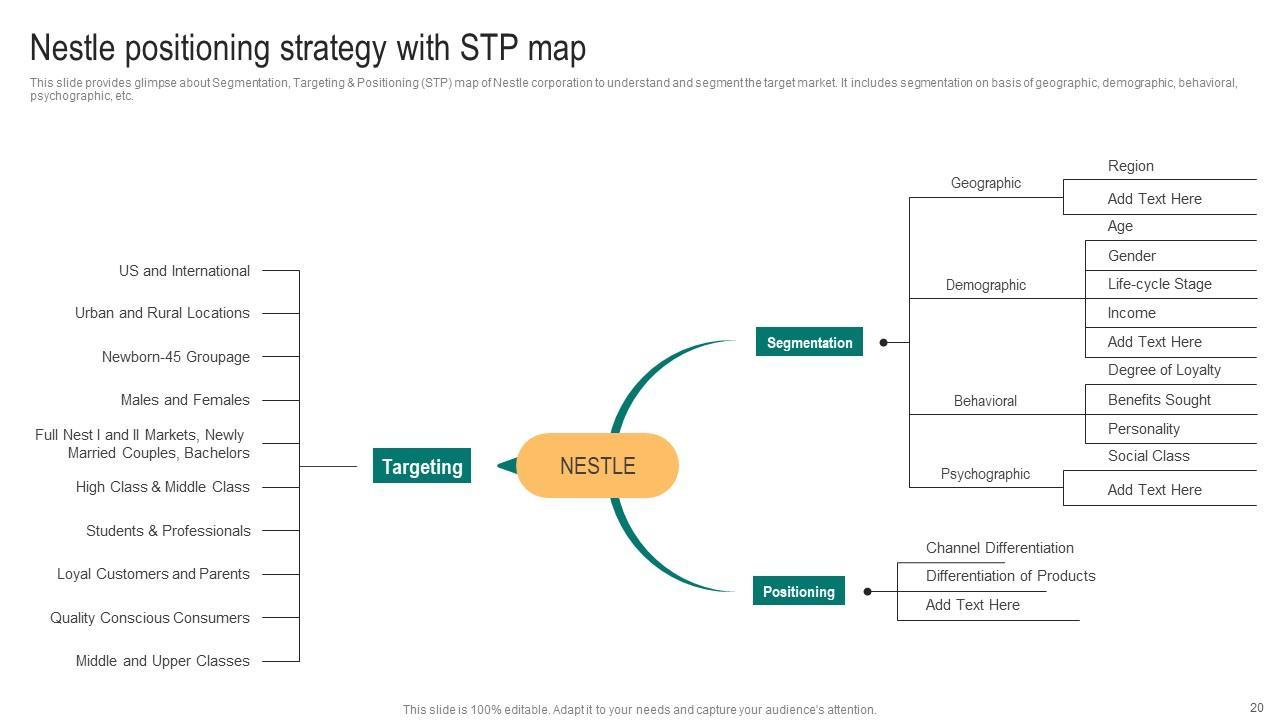 Nestle positioning strategy with STP map

This slide provides glimpse about Segmentation, Targeting & Positioning (STP) map of Nestle corporation to understand and segment the target market. It includes segmentation on basis of geographic, demographic, behavioral, psychographic, etc.

US and International
Urban and Rural Locations
Newborn-45 Groupage
Males and Females
Full Nest I and II Markets, Newly Married Couples, Bachelors
High Class & Middle Class
Students & Professionals
Loyal Customers and Parents
Quality Conscious Consumers
Middle and Upper Classes

Targeting

NESTLE

Segmentation

Geographic
Region
Add Text Here

Demographic
Age
Gender
Life-cycle Stage
Income
Add Text Here

Behavioral
Degree of Loyalty
Benefits Sought
Personality

Psychographic
Social Class
Add Text Here

Positioning
Channel Differentiation
Differentiation of Products
Add Text Here

This slide is 100% editable. Adapt it to your needs and capture your audience's attention.

20